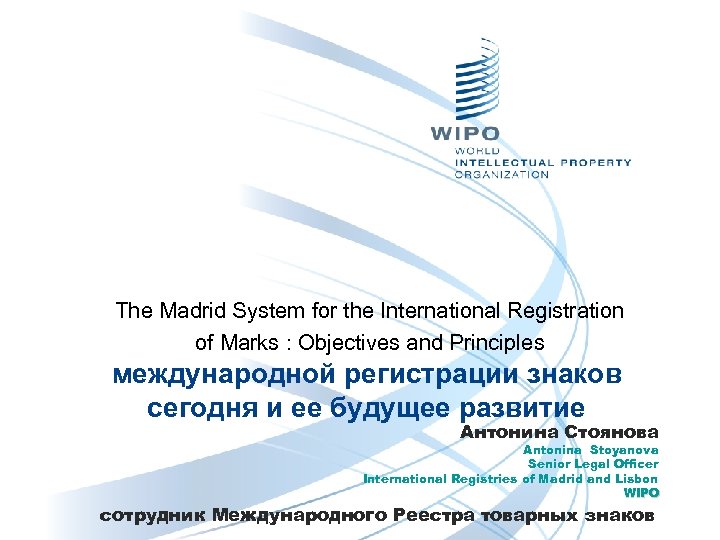 WIPO
WORLD
INTELLECTUAL PROPERTY
ORGANIZATION

The Madrid System for the International Registration of Marks : Objectives and Principles

международной регистрации знаков сегодня и ее будущее развитие

Антонина Стоянова

Antonina Stoyanova
Senior Legal Officer
International Registries of Madrid and Lisbon
WIPO

сотрудник Международного Реестра товарных знаков